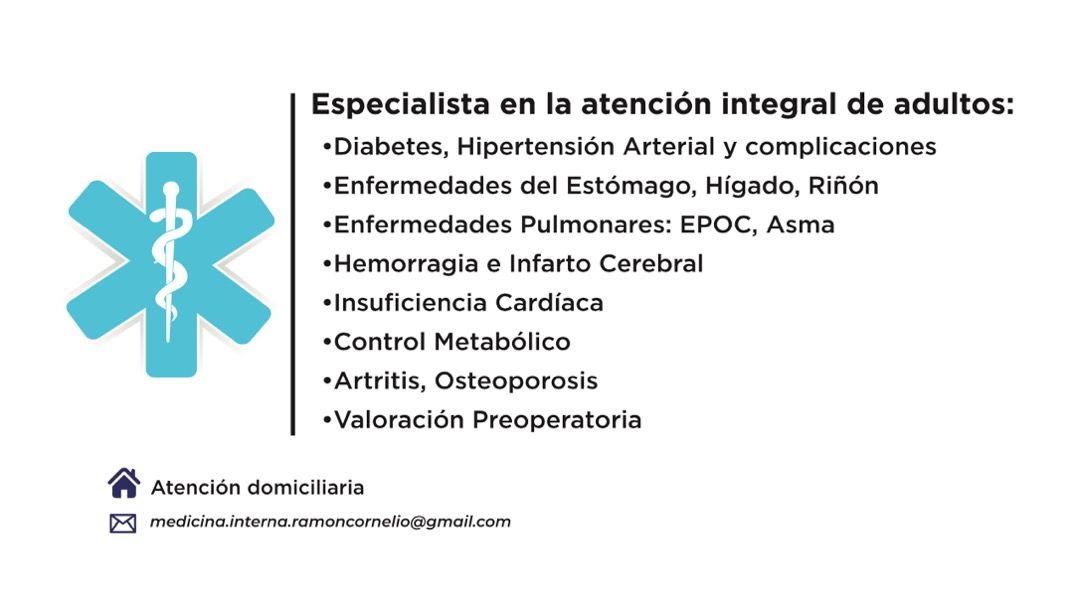 Especialista en la atención integral de adultos:
•Diabetes, Hipertensión Arterial y complicaciones
•Enfermedades del Estómago, Hígado, Riñón
•Enfermedades Pulmonares: EPOC, Asma
•Hemorragia e Infarto Cerebral
•Insuficiencia Cardíaca
•Control Metabólico
•Artritis, Osteoporosis
•Valoración Preoperatoria

Atención domiciliaria

medicina.interna.ramoncornelio@gmail.com